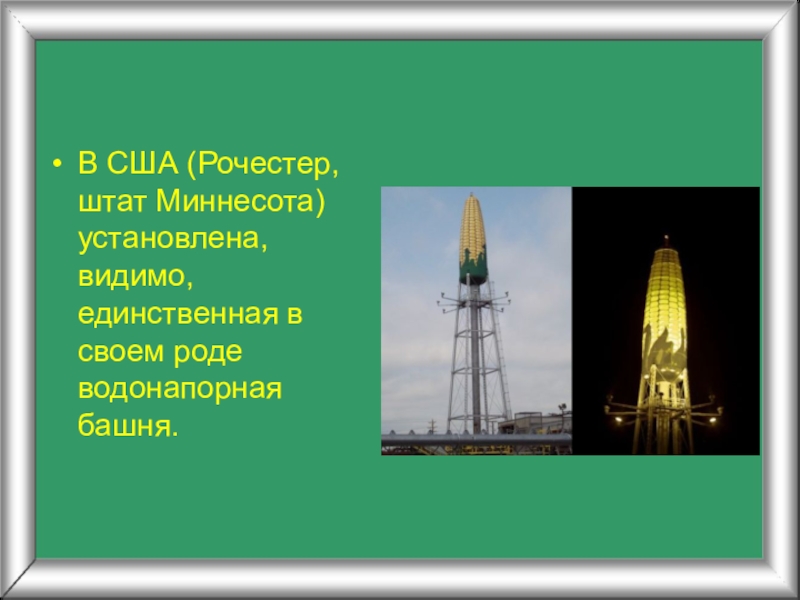 • В США (Рочестер, штат Миннесота) установлена, видимо, единственная в своем роде водонапорная башня.